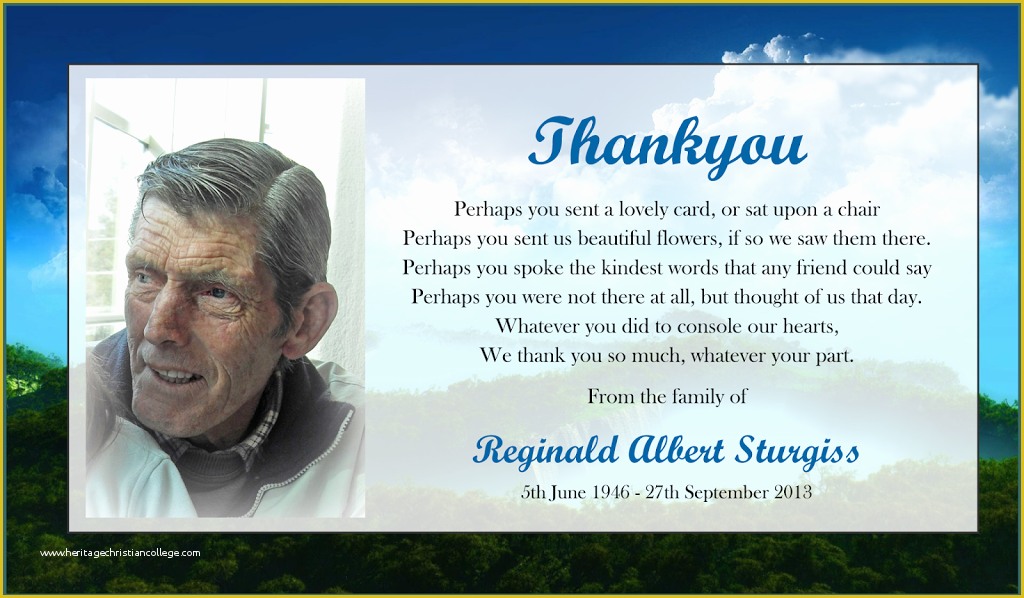 Thankyou

Perhaps you sent a lovely card, or sat upon a chair
Perhaps you sent us beautiful flowers, if so we saw them there.
Perhaps you spoke the kindest words that any friend could say
Perhaps you were not there at all, but thought of us that day.
Whatever you did to console our hearts,
We thank you so much, whatever your part.

From the family of

Reginald Albert Sturgiss

5th June 1946 - 27th September 2013

www.heritagechristiancollege.com